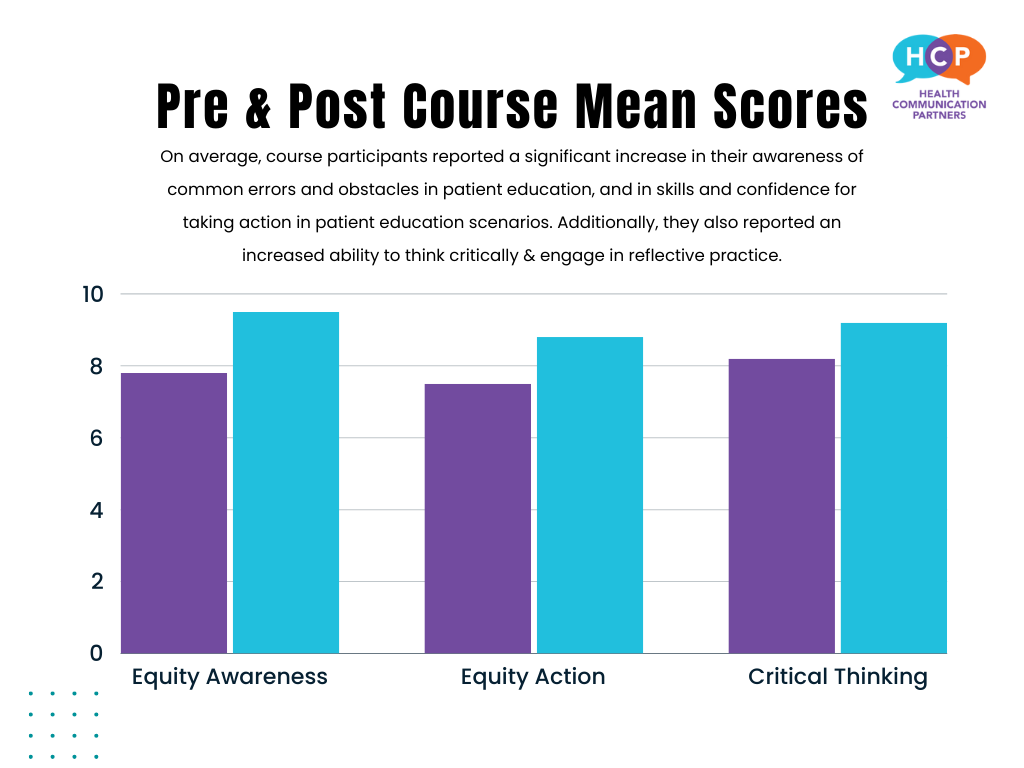 HCP
HEALTH COMMUNICATION PARTNERS

Pre & Post Course Mean Scores

On average, course participants reported a significant increase in their awareness of common errors and obstacles in patient education, and in skills and confidence for taking action in patient education scenarios. Additionally, they also reported an increased ability to think critically & engage in reflective practice.

10
8
6
4
2
0

Equity Awareness
Equity Action
Critical Thinking